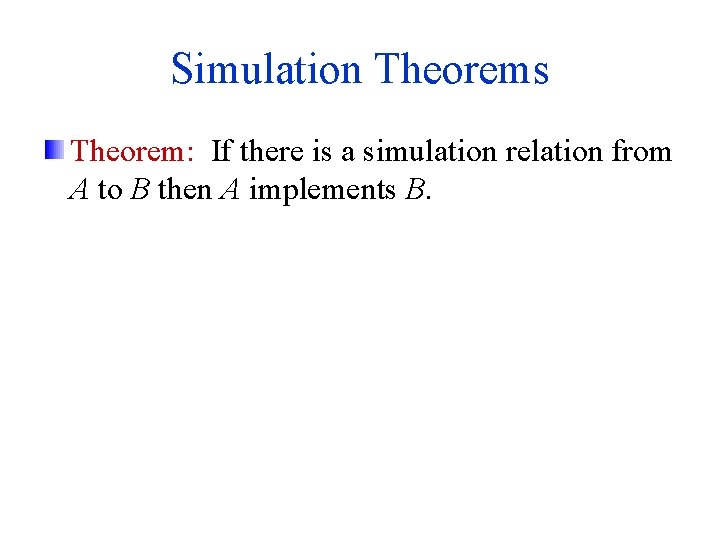 Simulation Theorems

Theorem: If there is a simulation relation from $A$ to $B$ then $A$ implements $B$.